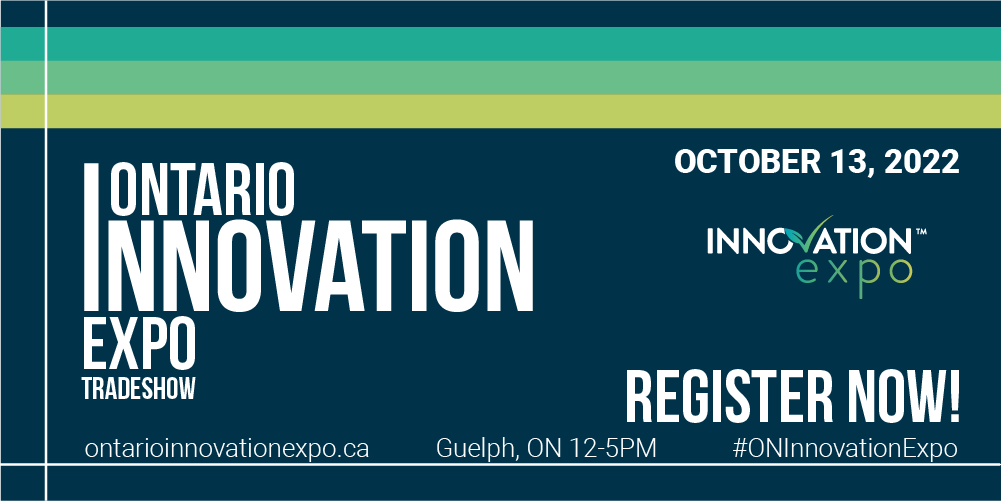 ONTARIO
INNOVATION
EXPO
TRADESHOW

OCTOBER 13, 2022

INNOVATION™
expo

REGISTER NOW!

ontarioinnovationexpo.ca

Guelph, ON 12-5PM

#ONInnovationExpo